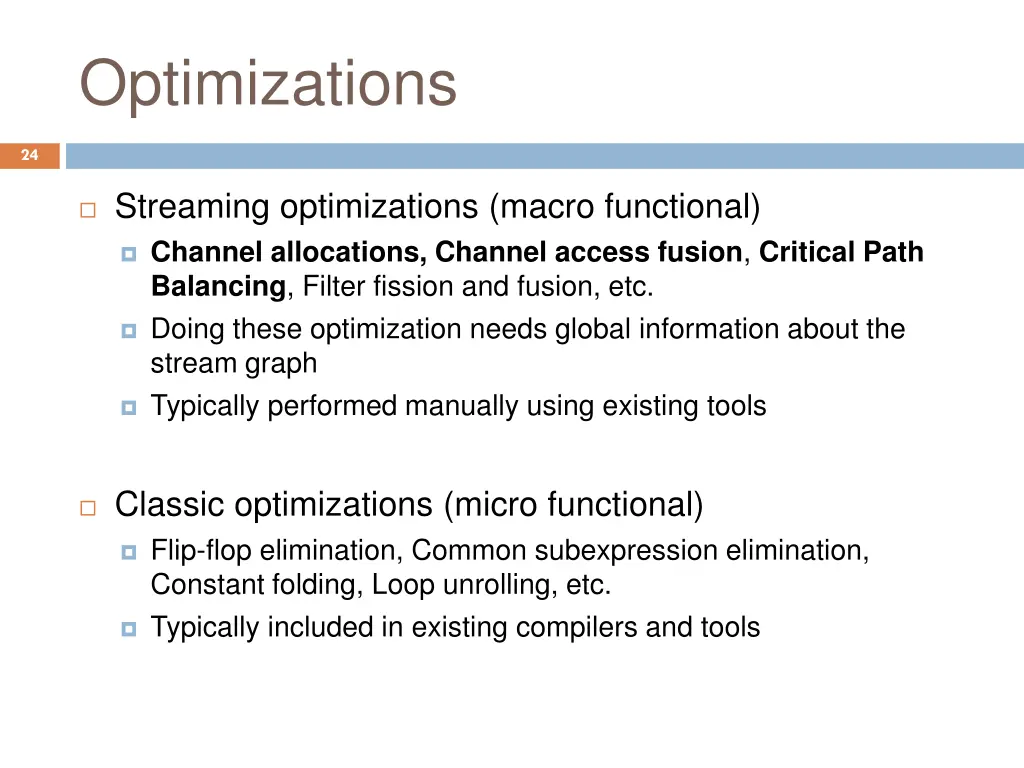 Optimizations

24

Streaming optimizations (macro functional)

Channel allocations, Channel access fusion, Critical Path Balancing, Filter fission and fusion, etc.

Doing these optimization needs global information about the stream graph

Typically performed manually using existing tools

Classic optimizations (micro functional)

Flip-flop elimination, Common subexpression elimination, Constant folding, Loop unrolling, etc.

Typically included in existing compilers and tools